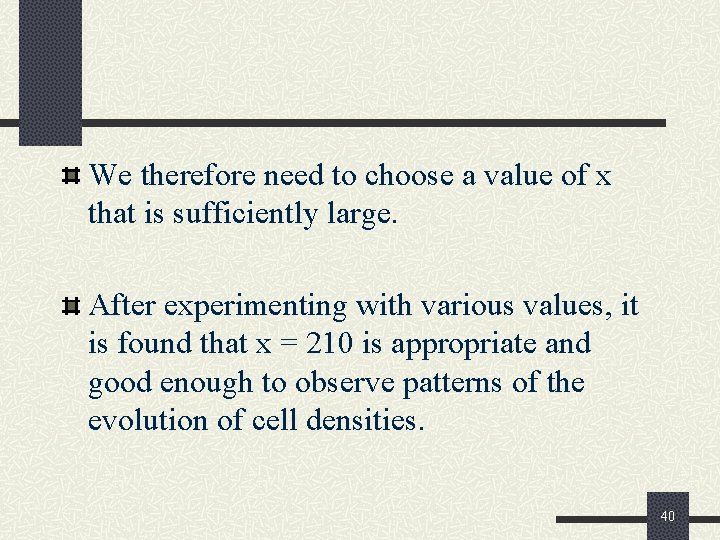 We therefore need to choose a value of x that is sufficiently large.

After experimenting with various values, it is found that x = 210 is appropriate and good enough to observe patterns of the evolution of cell densities.

40